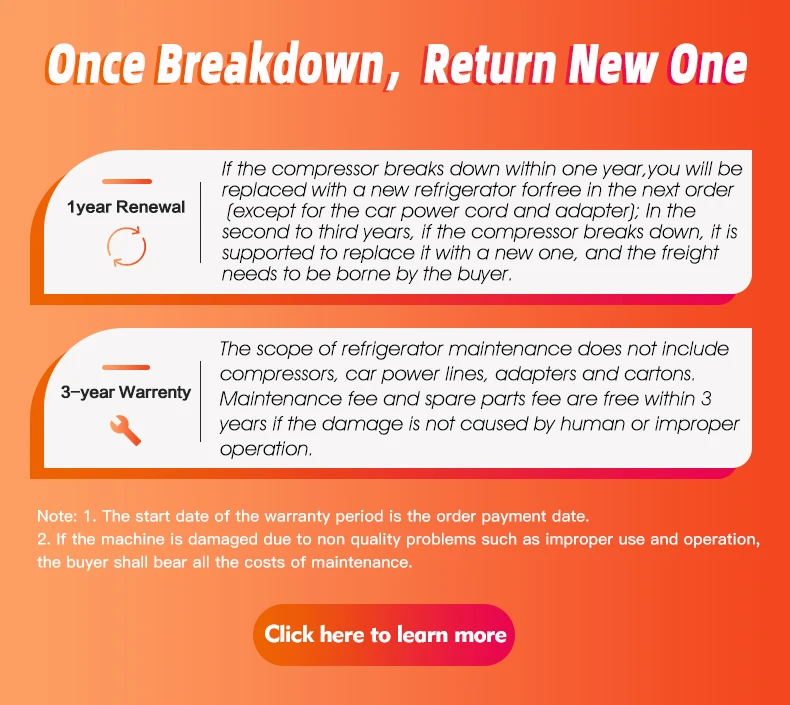 Once Breakdown, Return New One

1year Renewal

If the compressor breaks down within one year,you will be replaced with a new refrigerator forfree in the next order (except for the car power cord and adapter); In the second to third years, if the compressor breaks down, it is supported to replace it with a new one, and the freight needs to be borne by the buyer.

3-year Warrenty

The scope of refrigerator maintenance does not include compressors, car power lines, adapters and cartons. Maintenance fee and spare parts fee are free within 3 years if the damage is not caused by human or improper operation.

Note: 1. The start date of the warranty period is the order payment date.
2. If the machine is damaged due to non quality problems such as improper use and operation, the buyer shall bear all the costs of maintenance.

Click here to learn more